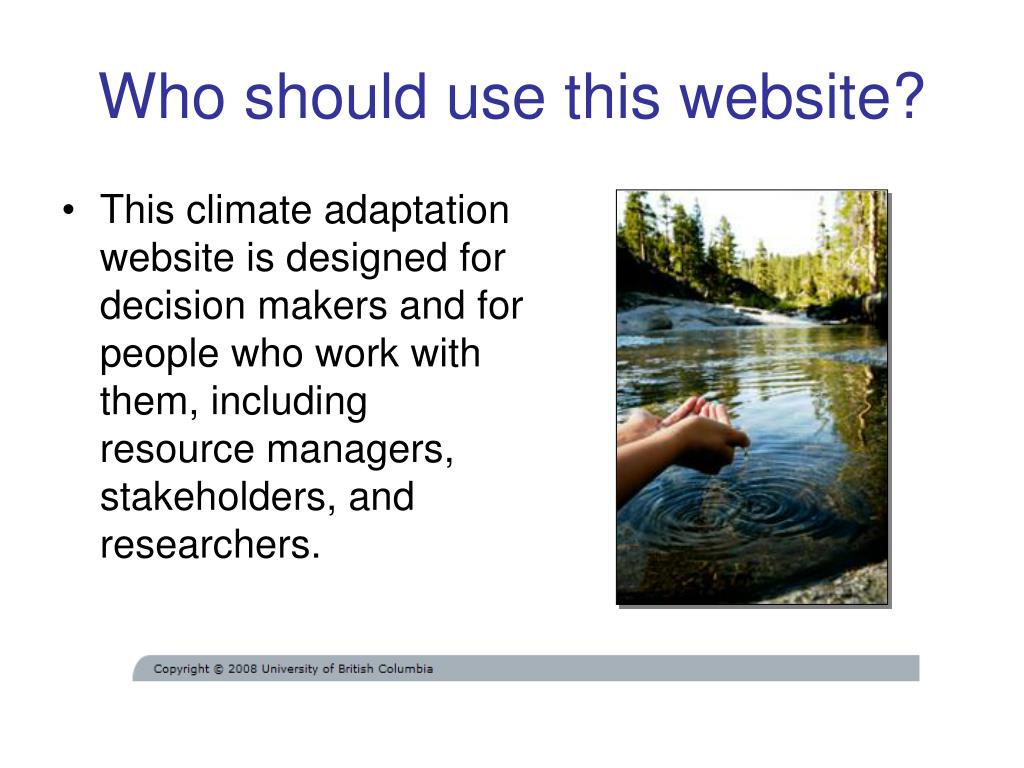 Who should use this website?

• This climate adaptation website is designed for decision makers and for people who work with them, including resource managers, stakeholders, and researchers.

Copyright © 2008 University of British Columbia